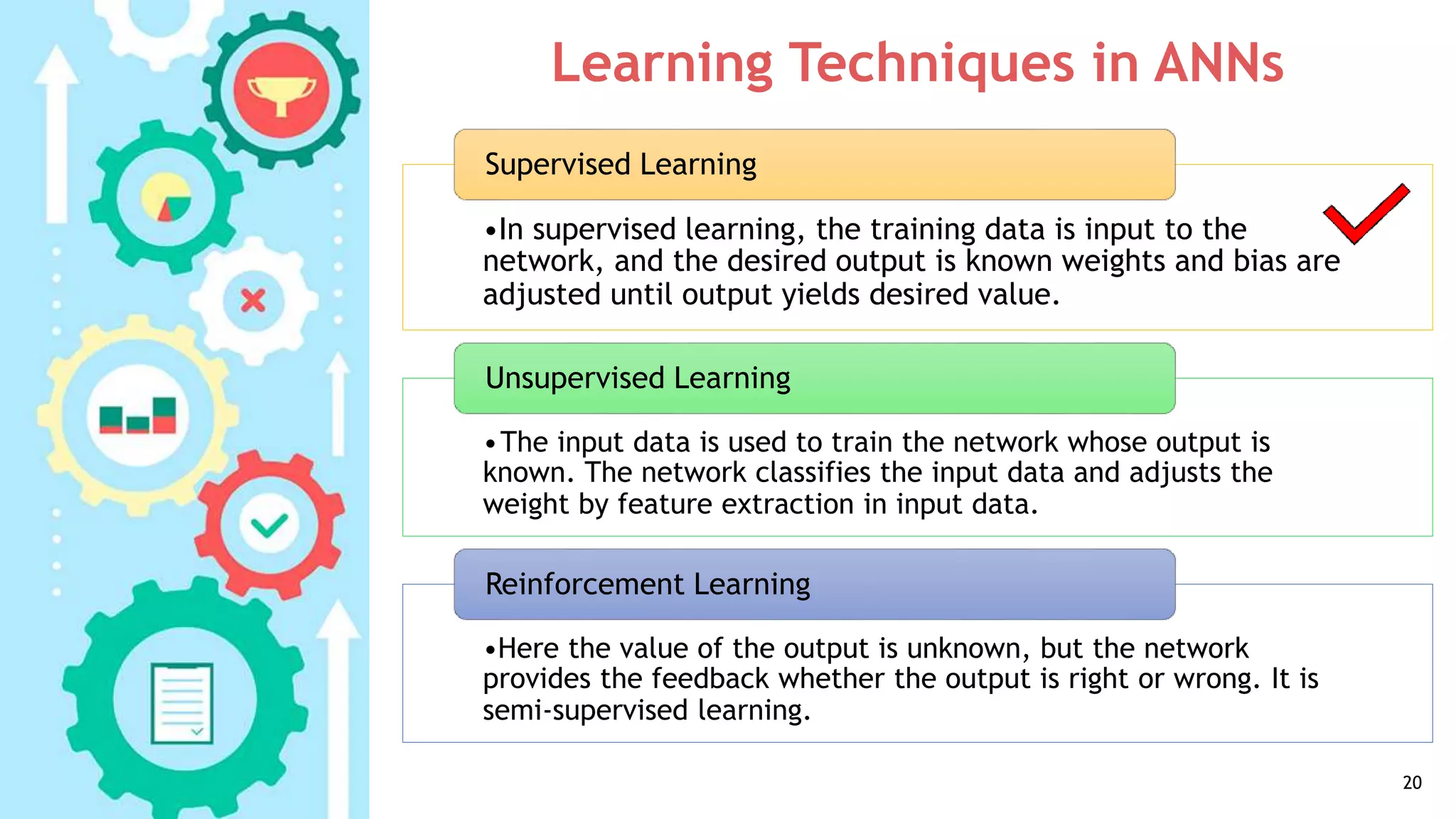 Learning Techniques in ANNs

Supervised Learning

•In supervised learning, the training data is input to the network, and the desired output is known weights and bias are adjusted until output yields desired value.

Unsupervised Learning

•The input data is used to train the network whose output is known. The network classifies the input data and adjusts the weight by feature extraction in input data.

Reinforcement Learning

•Here the value of the output is unknown, but the network provides the feedback whether the output is right or wrong. It is semi-supervised learning.

20